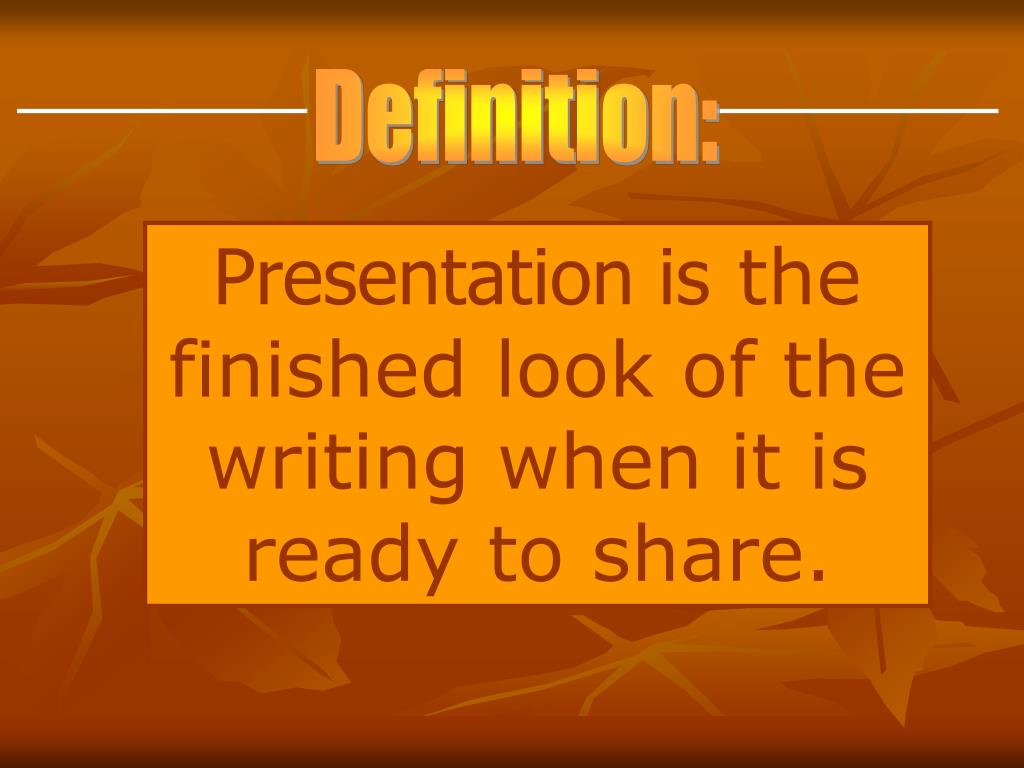 Definition:

Presentation is the finished look of the writing when it is ready to share.